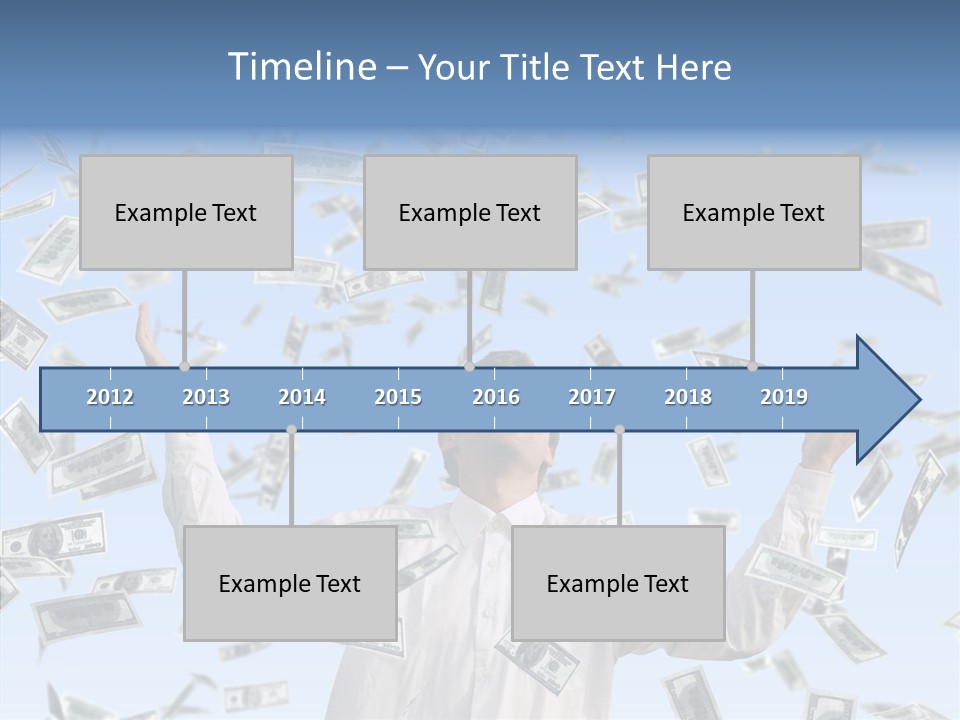 Timeline – Your Title Text Here

Example Text

Example Text

Example Text

2012 2013 2014 2015 2016 2017 2018 2019

Example Text

Example Text